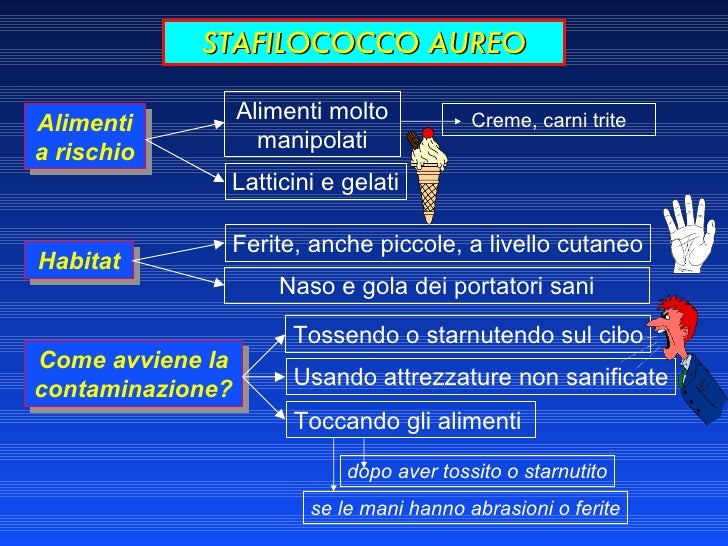 STAFILOCOCCO AUREO

Alimenti a rischio

Alimenti molto manipolati

Creme, carni trite

Latticini e gelati

Habitat

Ferite, anche piccole, a livello cutaneo

Naso e gola dei portatori sani

Come avviene la contaminazione?

Tossendo o starnutendo sul cibo

Usando attrezzature non sanificate

Toccando gli alimenti

dopo aver tossito o starnutito

se le mani hanno abrasioni o ferite